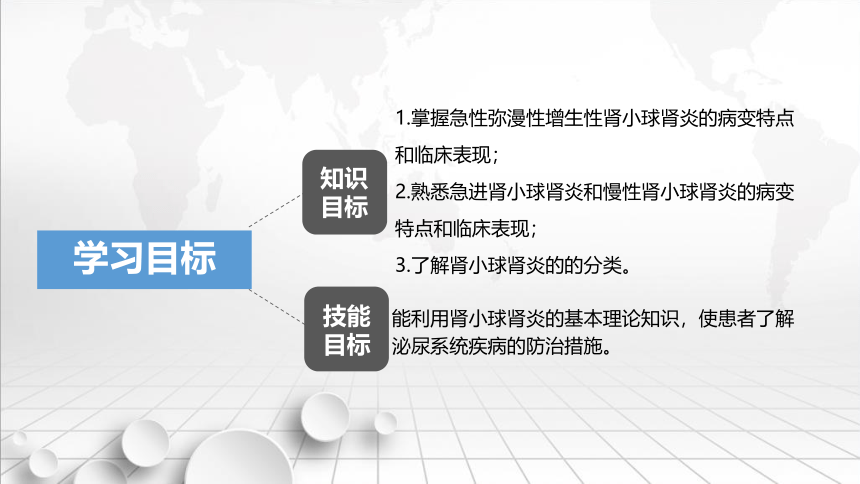 学习目标

知识目标

1.掌握急性弥漫性增生性肾小球肾炎的病变特点和临床表现；

2.熟悉急进肾小球肾炎和慢性肾小球肾炎的病变特点和临床表现；

3.了解肾小球肾炎的的分类。

技能目标

能利用肾小球肾炎的基本理论知识，使患者了解泌尿系统疾病的防治措施。